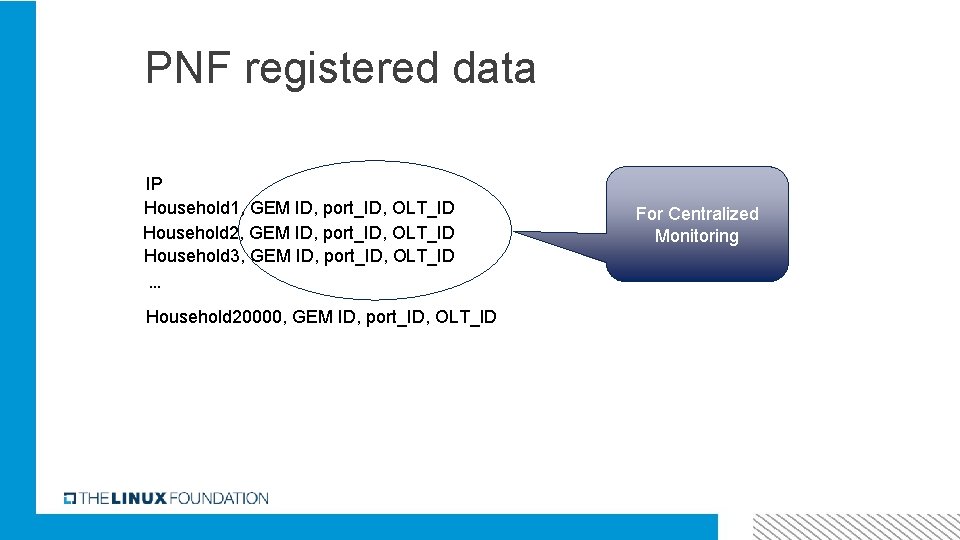 PNF registered data

IP
Household1, GEM ID, port_ID, OLT_ID
Household2, GEM ID, port_ID, OLT_ID
Household3, GEM ID, port_ID, OLT_ID
...
Household20000, GEM ID, port_ID, OLT_ID

For Centralized Monitoring

THE LINUX FOUNDATION